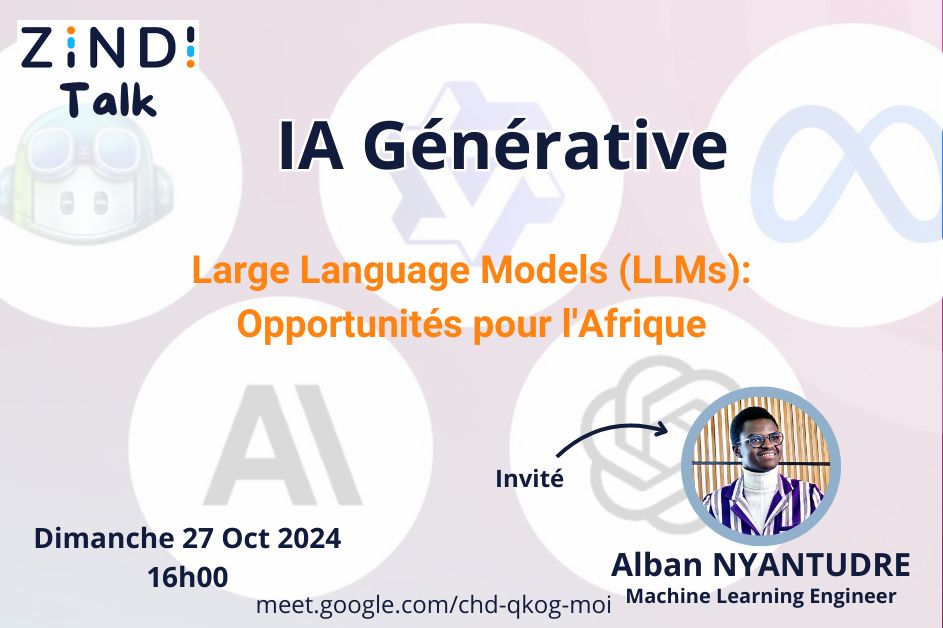 ZINDI
Talk

IA Générative

Large Language Models (LLMs):
Opportunités pour l'Afrique

AI

Invité

Dimanche 27 Oct 2024
16h00

meet.google.com/chd-qkog-moi

Alban NYANTUDRE
Machine Learning Engineer